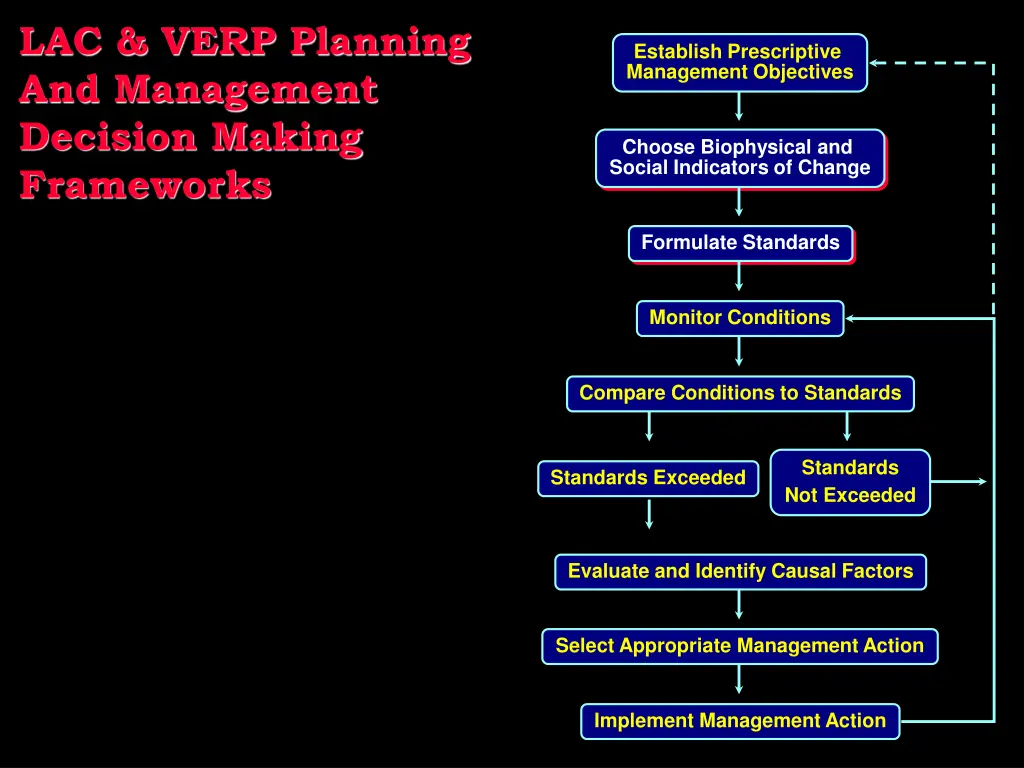 LAC & VERP Planning And Management Decision Making Frameworks

Establish Prescriptive Management Objectives

Choose Biophysical and Social Indicators of Change

Formulate Standards

Monitor Conditions

Compare Conditions to Standards

Standards Exceeded

Standards Not Exceeded

Evaluate and Identify Causal Factors

Select Appropriate Management Action

Implement Management Action